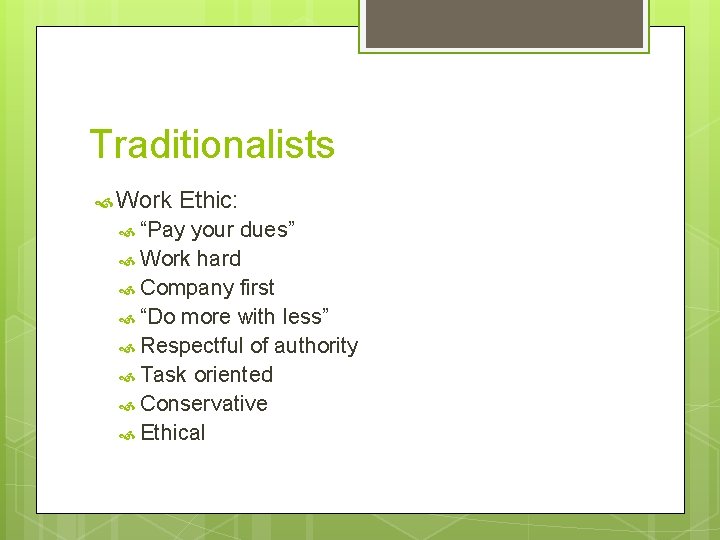 Traditionalists

Work Ethic:

“Pay your dues”

Work hard

Company first

“Do more with less”

Respectful of authority

Task oriented

Conservative

Ethical